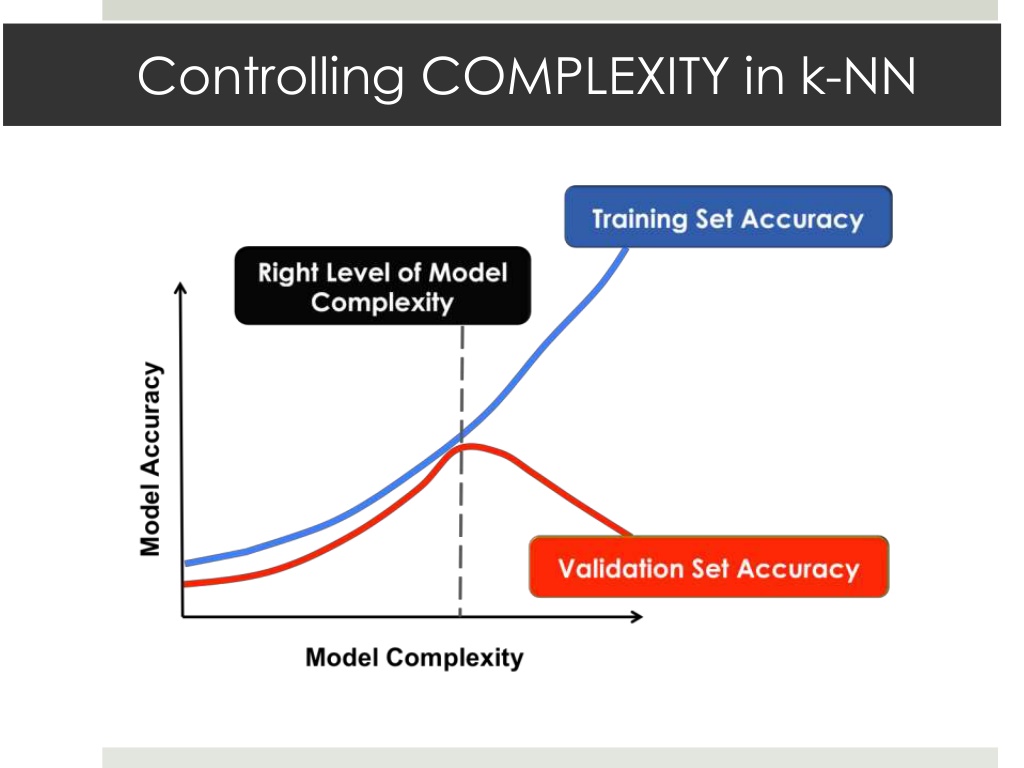 Controlling COMPLEXITY in k-NN

Training Set Accuracy

Right Level of Model Complexity

Model Accuracy

Validation Set Accuracy

Model Complexity